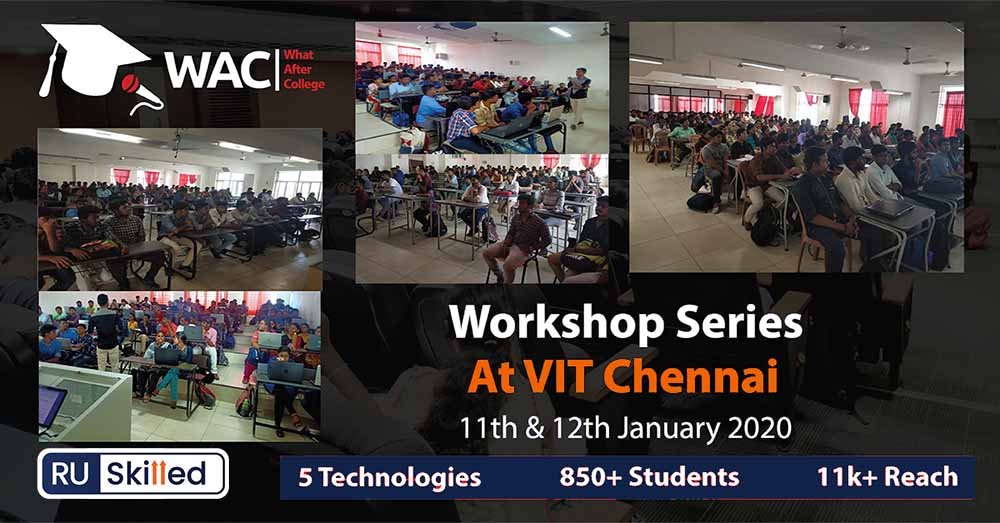 WAC What After College

Workshop Series
At VIT Chennai
11th & 12th January 2020

RU Skilled

5 Technologies 850+ Students 11k+ Reach